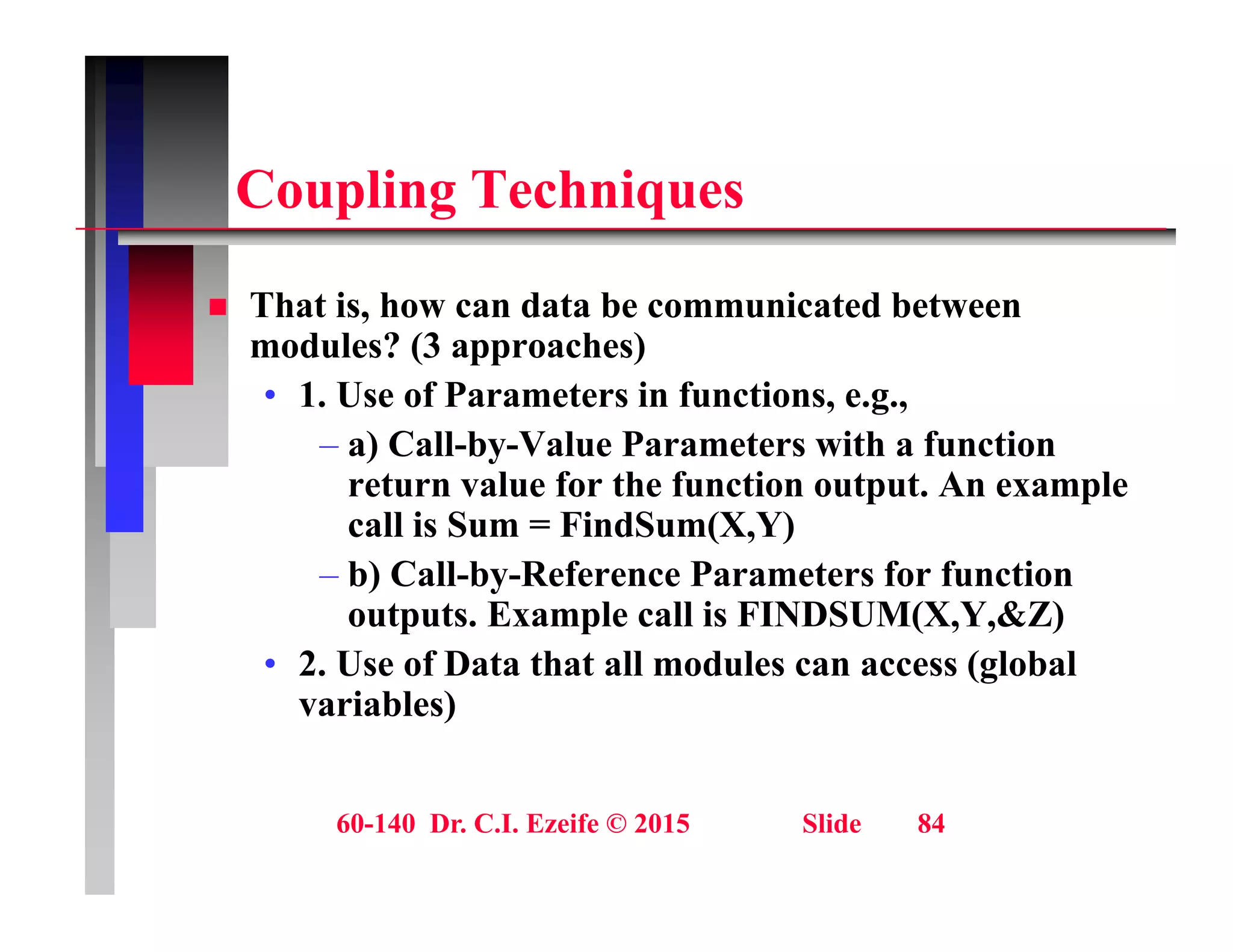 Coupling Techniques

That is, how can data be communicated between modules? (3 approaches)

• 1. Use of Parameters in functions, e.g.,

– a) Call-by-Value Parameters with a function return value for the function output. An example call is Sum = FindSum(X,Y)

– b) Call-by-Reference Parameters for function outputs. Example call is FINDSUM(X,Y,&Z)

• 2. Use of Data that all modules can access (global variables)

60-140 Dr. C.I. Ezeife © 2015 Slide 84